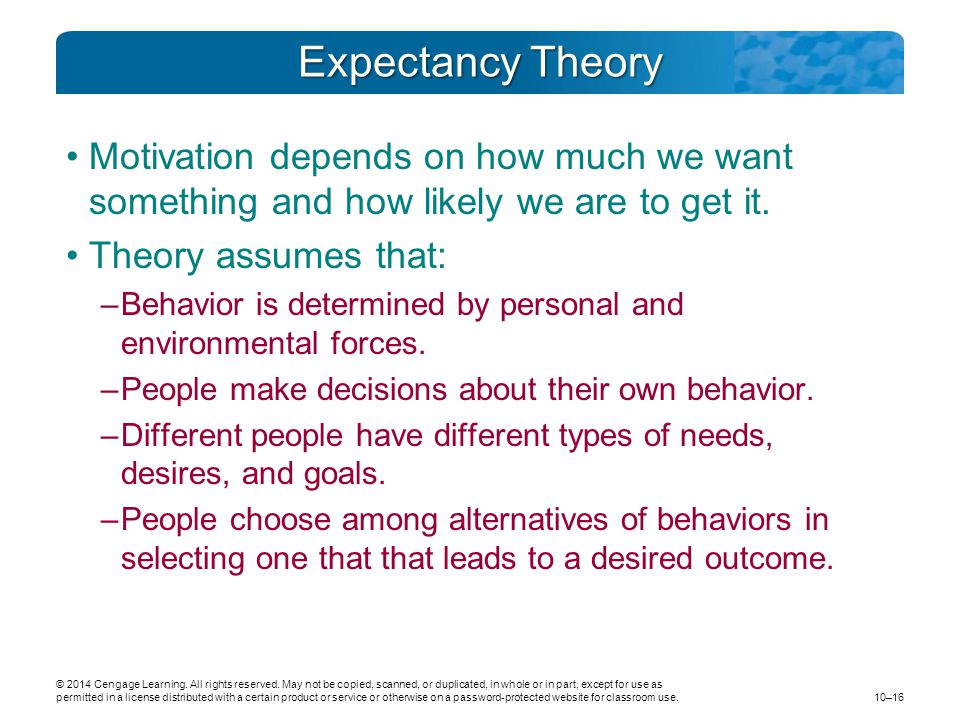 Expectancy Theory

• Motivation depends on how much we want something and how likely we are to get it.

• Theory assumes that:

–Behavior is determined by personal and environmental forces.

–People make decisions about their own behavior.

–Different people have different types of needs, desires, and goals.

–People choose among alternatives of behaviors in selecting one that that leads to a desired outcome.

© 2014 Cengage Learning. All rights reserved. May not be copied, scanned, or duplicated, in whole or in part, except for use as permitted in a license distributed with a certain product or service or otherwise on a password-protected website for classroom use.

10–16